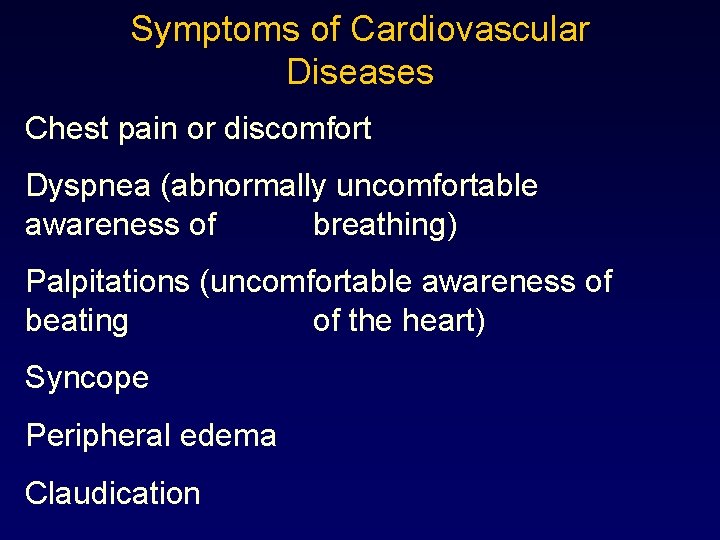 Symptoms of Cardiovascular Diseases

Chest pain or discomfort

Dyspnea (abnormally uncomfortable awareness of breathing)

Palpitations (uncomfortable awareness of beating of the heart)

Syncope

Peripheral edema

Claudication